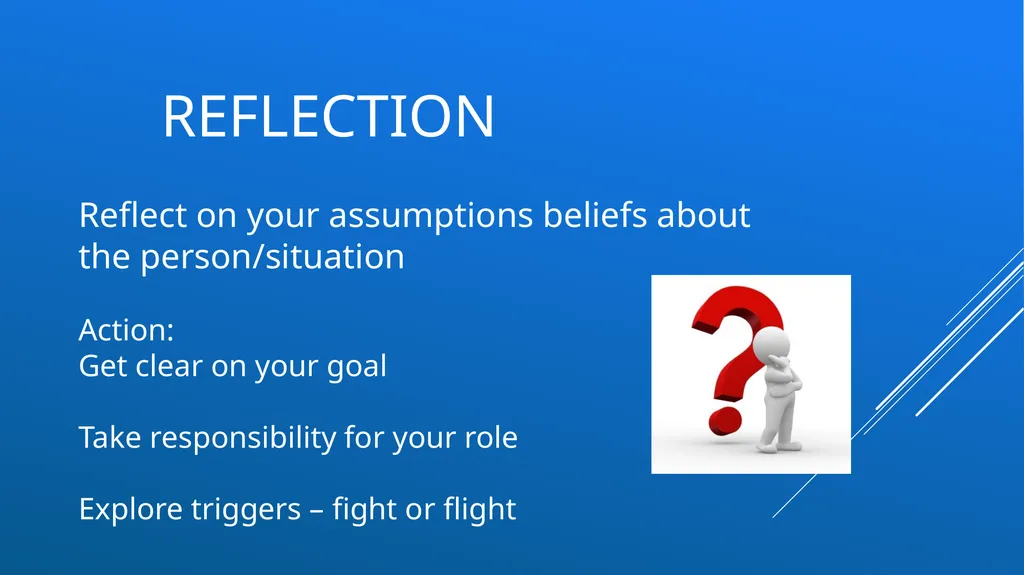 REFLECTION

Reflect on your assumptions beliefs about the person/situation

Action:
Get clear on your goal

Take responsibility for your role

Explore triggers – fight or flight